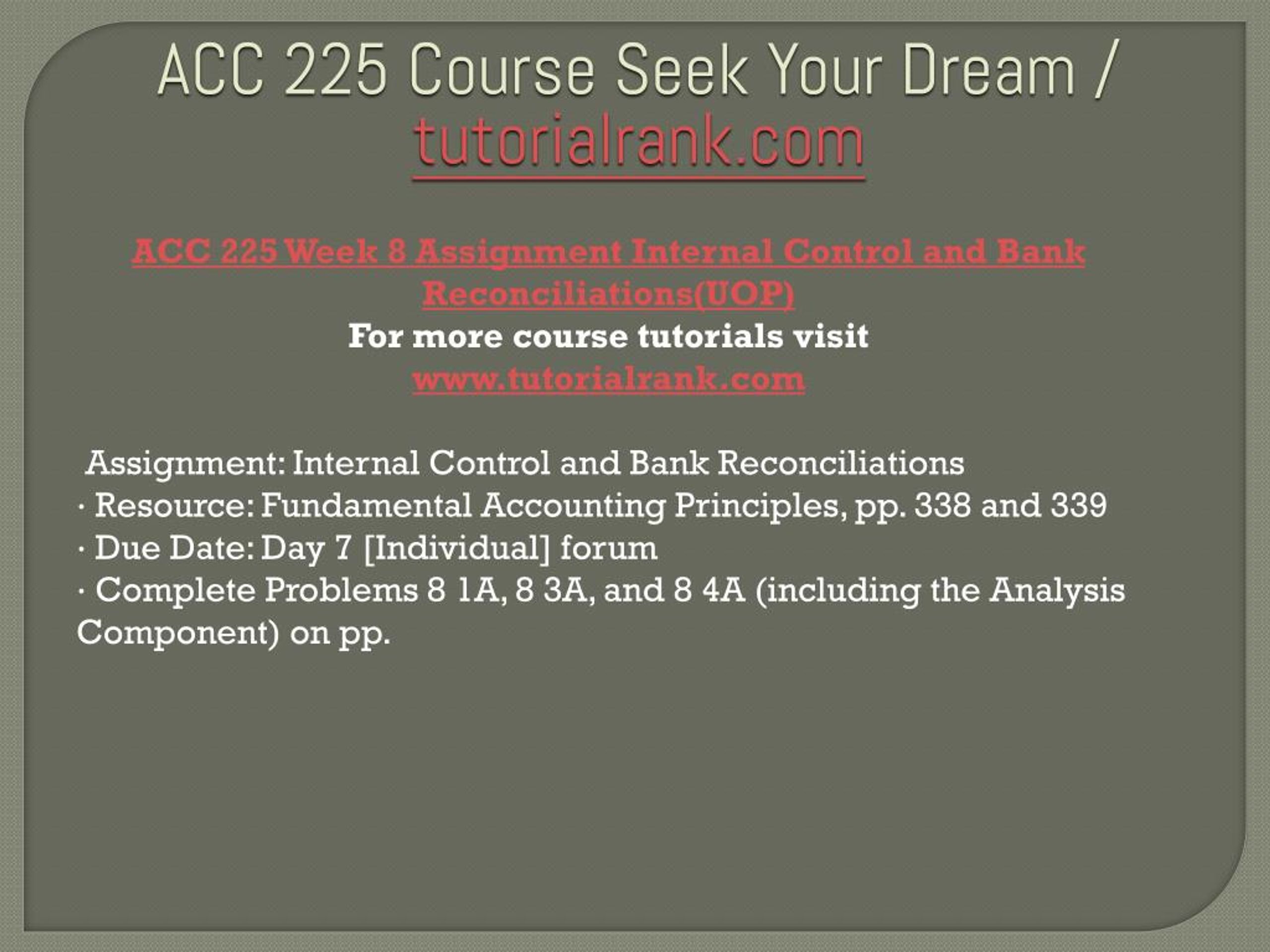 ACC 225 Course Seek Your Dream / tutorialrank.com

ACC 225 Week 8 Assignment Internal Control and Bank Reconciliations(UOP)
For more course tutorials visit
www.tutorialrank.com

Assignment: Internal Control and Bank Reconciliations
· Resource: Fundamental Accounting Principles, pp. 338 and 339
· Due Date: Day 7 [Individual] forum
· Complete Problems 8 1A, 8 3A, and 8 4A (including the Analysis Component) on pp.